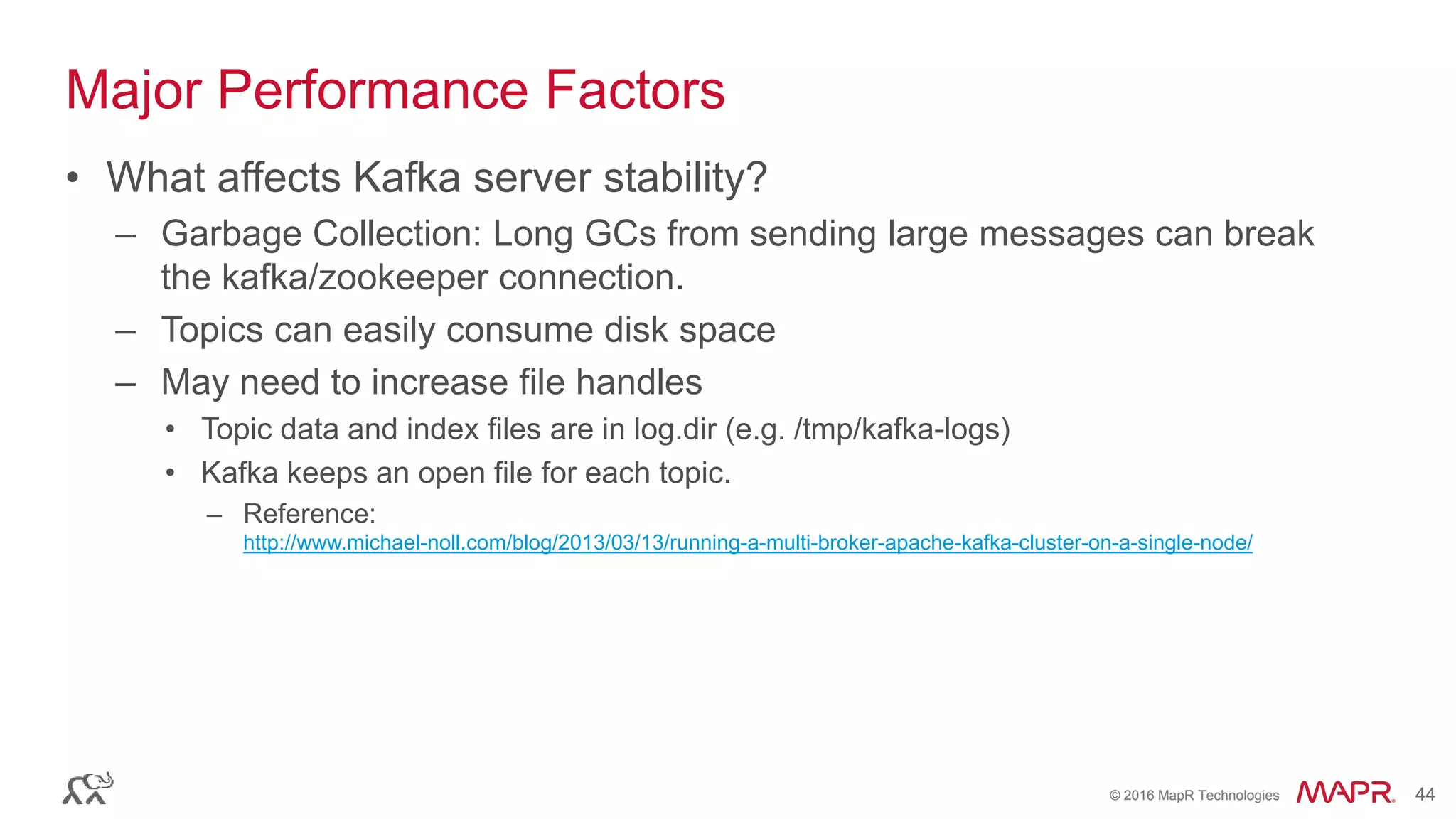 Major Performance Factors

• What affects Kafka server stability?
– Garbage Collection: Long GCs from sending large messages can break the kafka/zookeeper connection.
– Topics can easily consume disk space
– May need to increase file handles
• Topic data and index files are in log.dir (e.g. /tmp/kafka-logs)
• Kafka keeps an open file for each topic.
– Reference: http://www.michael-noll.com/blog/2013/03/13/running-a-multi-broker-apache-kafka-cluster-on-a-single-node/

© 2016 MapR Technologies MAPR. 44